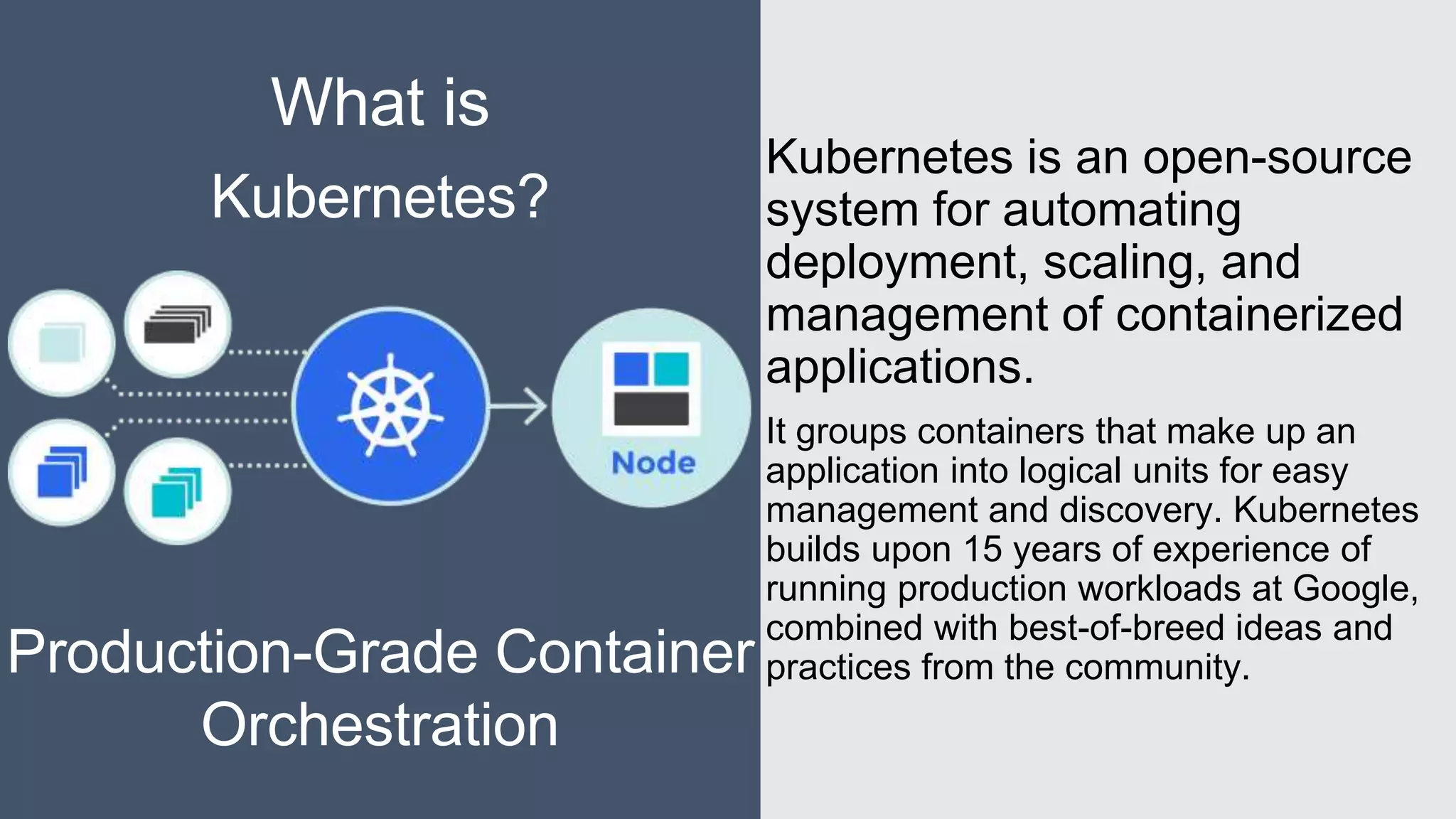 What is Kubernetes?

Node

Production-Grade Container Orchestration

Kubernetes is an open-source system for automating deployment, scaling, and management of containerized applications.

It groups containers that make up an application into logical units for easy management and discovery. Kubernetes builds upon 15 years of experience of running production workloads at Google, combined with best-of-breed ideas and practices from the community.